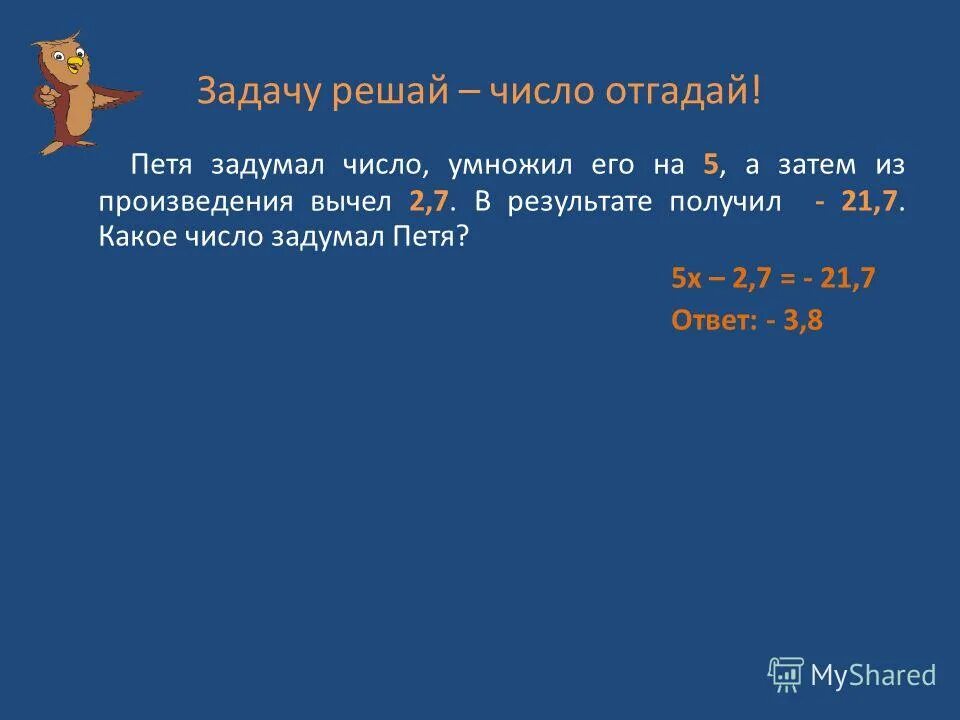 Задачу решай – число отгадай!

Петя задумал число, умножил его на 5, а затем из произведения вычел 2,7. В результате получил - 21,7. Какое число задумал Петя?

$5x – 2,7 = - 21,7$

Ответ: - 3,8

MyShared